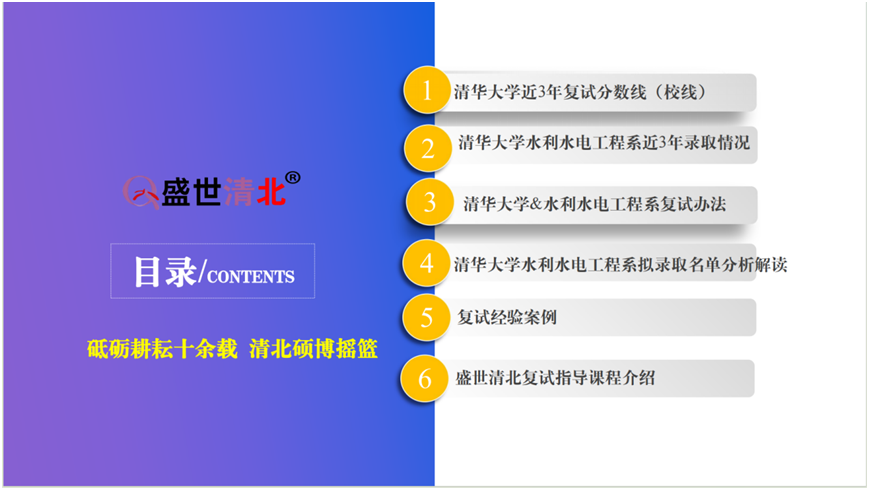 盛世清北®

目录/CONTENTS

砥砺耕耘十余载 清北硕博摇篮

1 清华大学近3年复试分数线（校线）

2 清华大学水利水电工程系近3年录取情况

3 清华大学&水利水电工程系复试办法

4 清华大学水利水电工程系拟录取名单分析解读

5 复试经验案例

6 盛世清北复试指导课程介绍